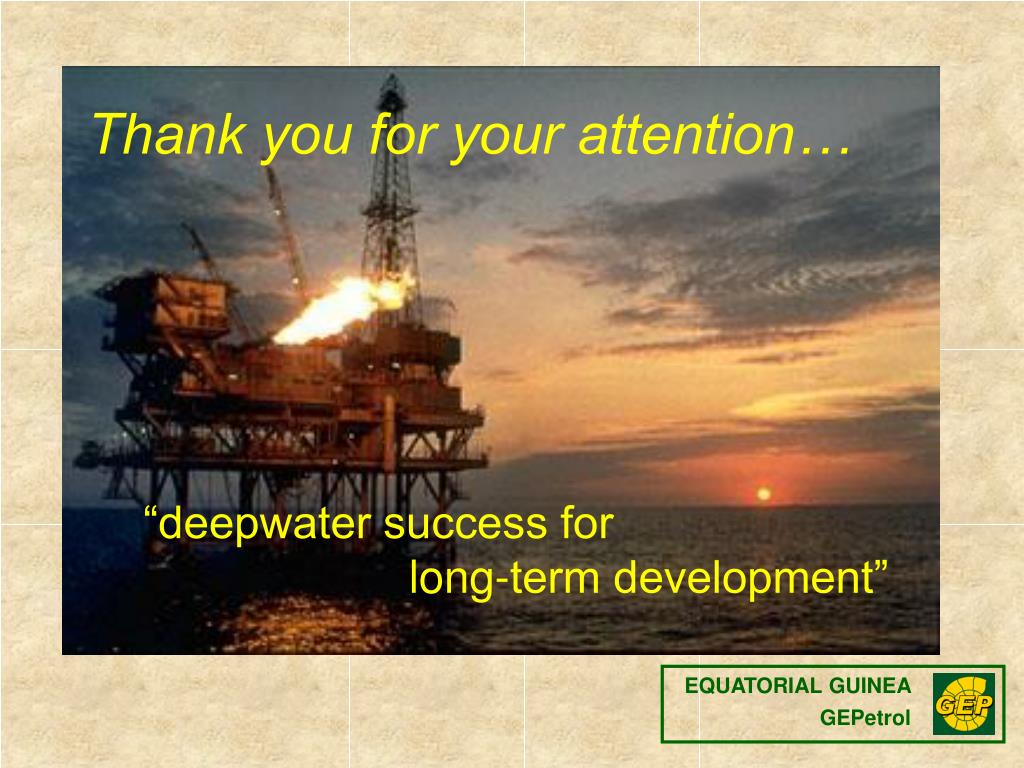 Thank you for your attention…

“deepwater success for long-term development”

EQUATORIAL GUINEA
GEPetrol

GEP